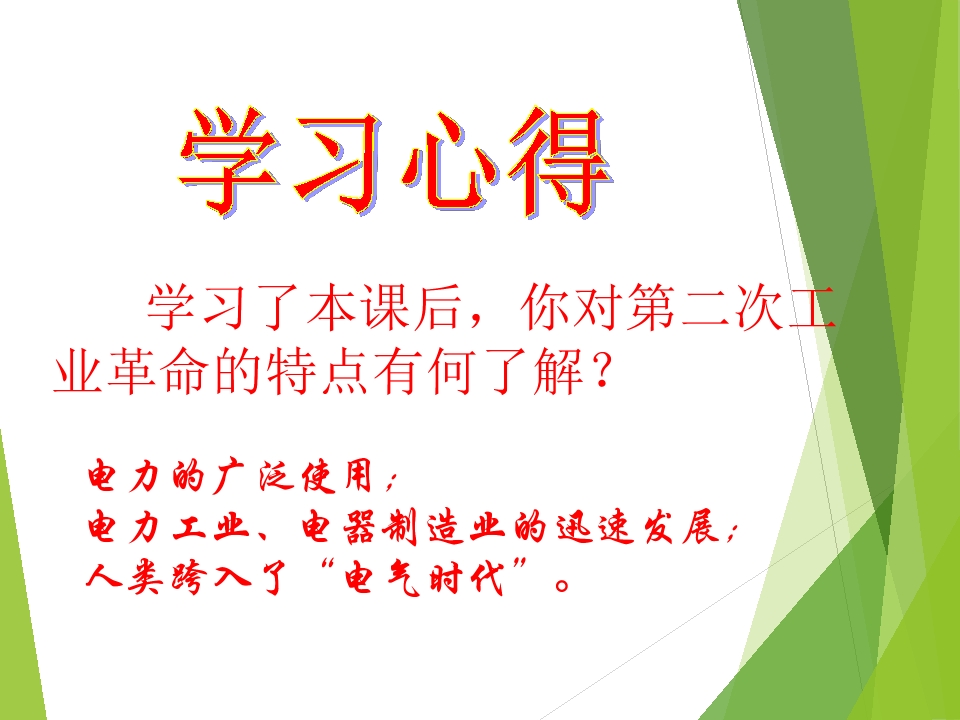 学习心得

学习了本课后，你对第二次工业革命的特点有何了解？

电力的广泛使用；
电力工业、电器制造业的迅速发展；
人类跨入了“电气时代”。